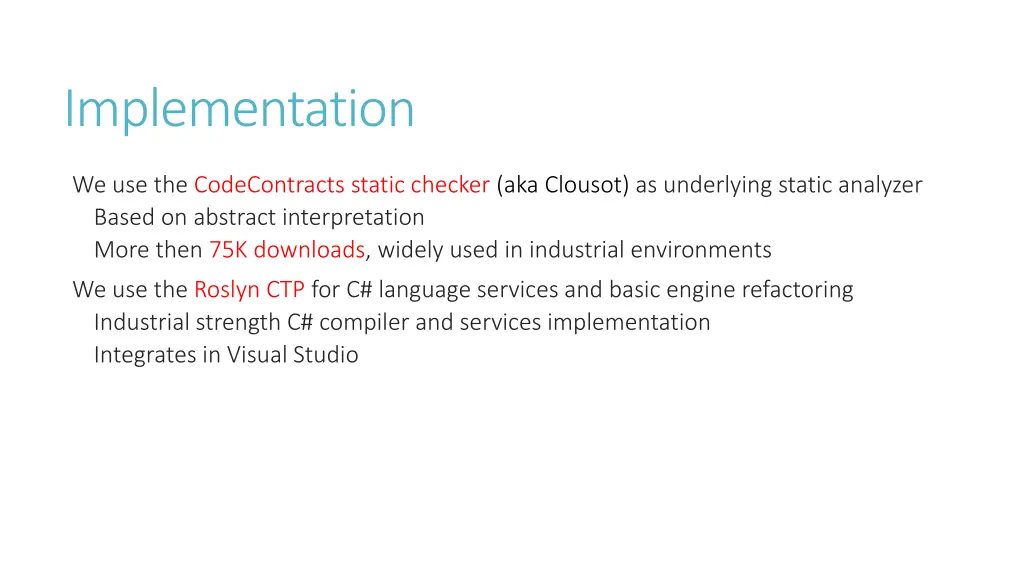 Implementation

We use the CodeContracts static checker (aka Clousot) as underlying static analyzer
Based on abstract interpretation
More then 75K downloads, widely used in industrial environments

We use the Roslyn CTP for C# language services and basic engine refactoring
Industrial strength C# compiler and services implementation
Integrates in Visual Studio